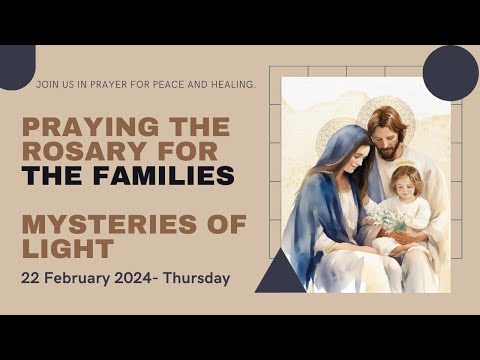 JOIN US IN PRAYER FOR PEACE AND HEALING.

PRAYING THE ROSARY FOR THE FAMILIES

MYSTERIES OF LIGHT

22 February 2024- Thursday